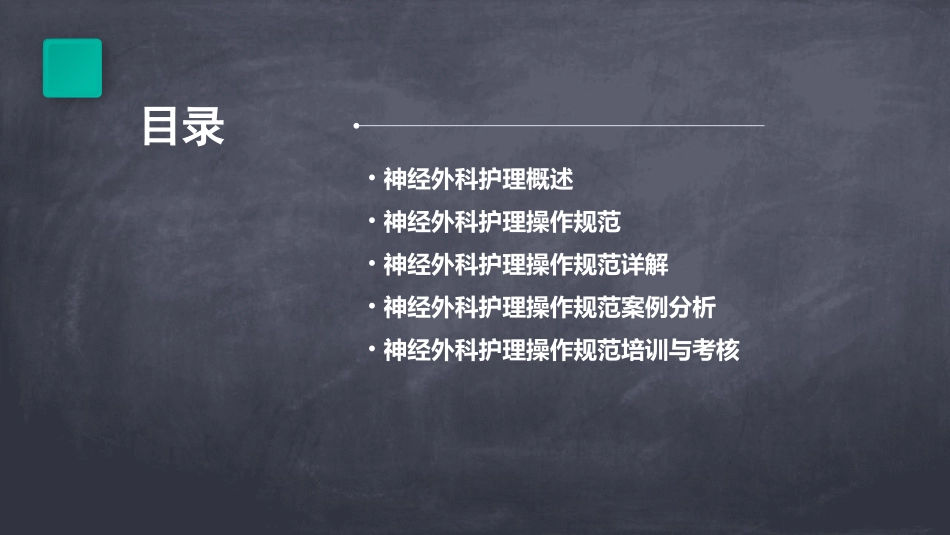 目录

• 神经外科护理概述
• 神经外科护理操作规范
• 神经外科护理操作规范详解
• 神经外科护理操作规范案例分析
• 神经外科护理操作规范培训与考核